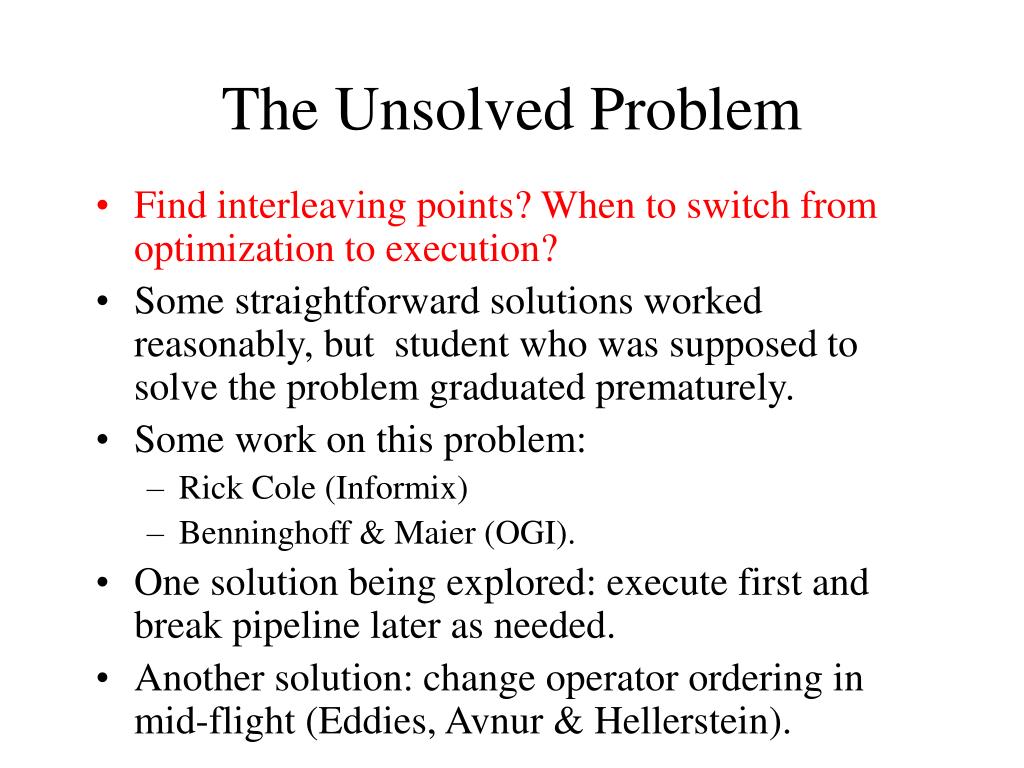 The Unsolved Problem

• Find interleaving points? When to switch from optimization to execution?
• Some straightforward solutions worked reasonably, but student who was supposed to solve the problem graduated prematurely.
• Some work on this problem:
– Rick Cole (Informix)
– Benninghoff & Maier (OGI).
• One solution being explored: execute first and break pipeline later as needed.
• Another solution: change operator ordering in mid-flight (Eddies, Avnur & Hellerstein).